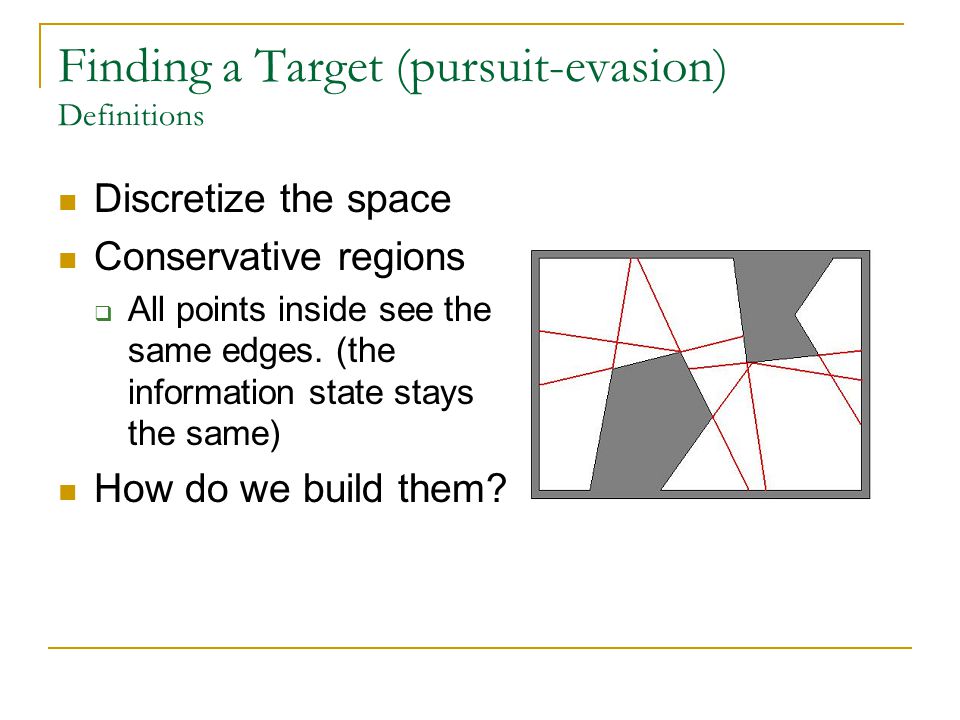 Finding a Target (pursuit-evasion)
Definitions

Discretize the space

Conservative regions

All points inside see the same edges. (the information state stays the same)

How do we build them?